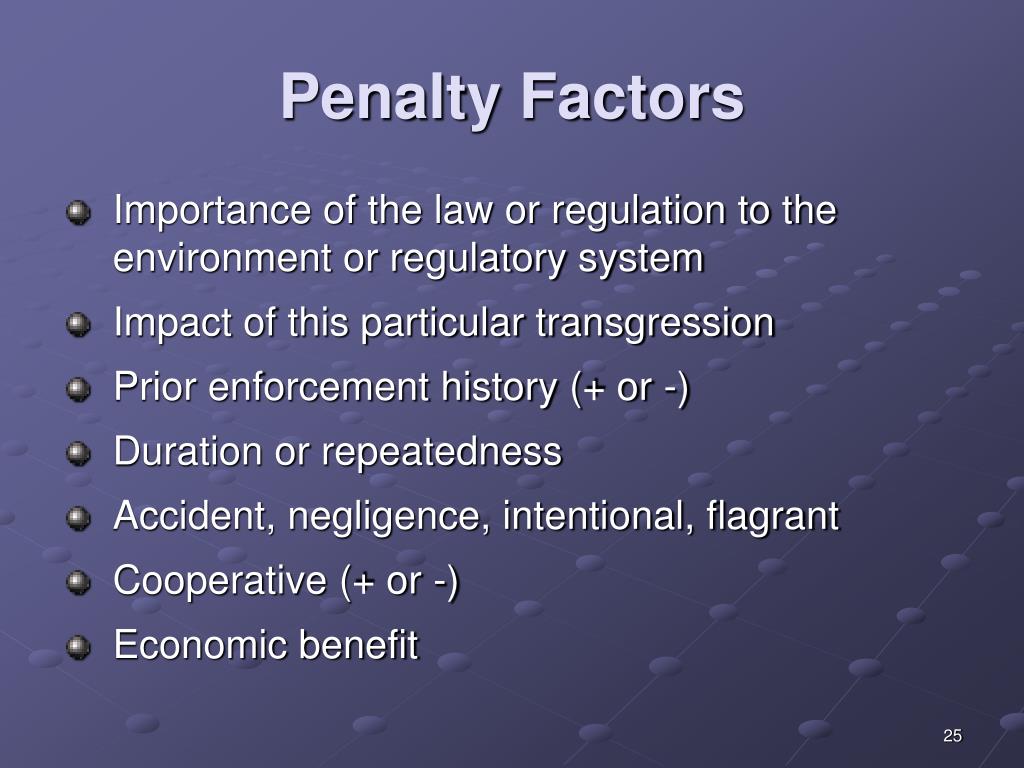 Penalty Factors

Importance of the law or regulation to the environment or regulatory system

Impact of this particular transgression

Prior enforcement history (+ or -)

Duration or repeatedness

Accident, negligence, intentional, flagrant

Cooperative (+ or -)

Economic benefit

25